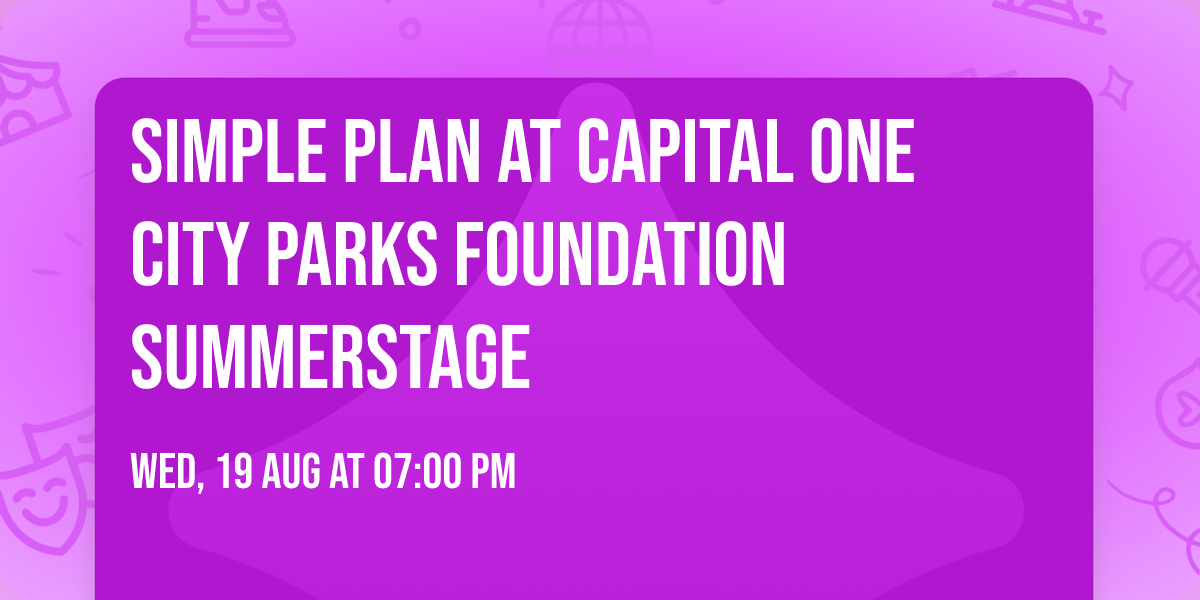 SIMPLE PLAN AT CAPITAL ONE CITY PARKS FOUNDATION SUMMERSTAGE

WED, 19 AUG AT 07:00 PM